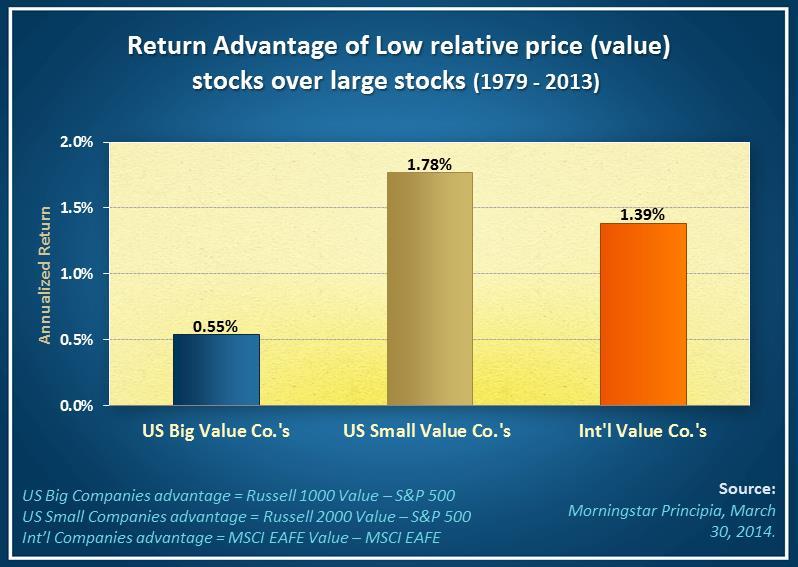 Return Advantage of Low relative price (value) stocks over large stocks (1979 - 2013)

Annualized Return

2.0%
1.5%
1.0%
0.5%
0.0%

0.55%
1.78%
1.39%

US Big Value Co.'s
US Small Value Co.'s
Int'l Value Co.'s

US Big Companies advantage = Russell 1000 Value – S&P 500
US Small Companies advantage = Russell 2000 Value – S&P 500
Int'l Companies advantage = MSCI EAFE Value – MSCI EAFE

Source:
Morningstar Principia, March 30, 2014.